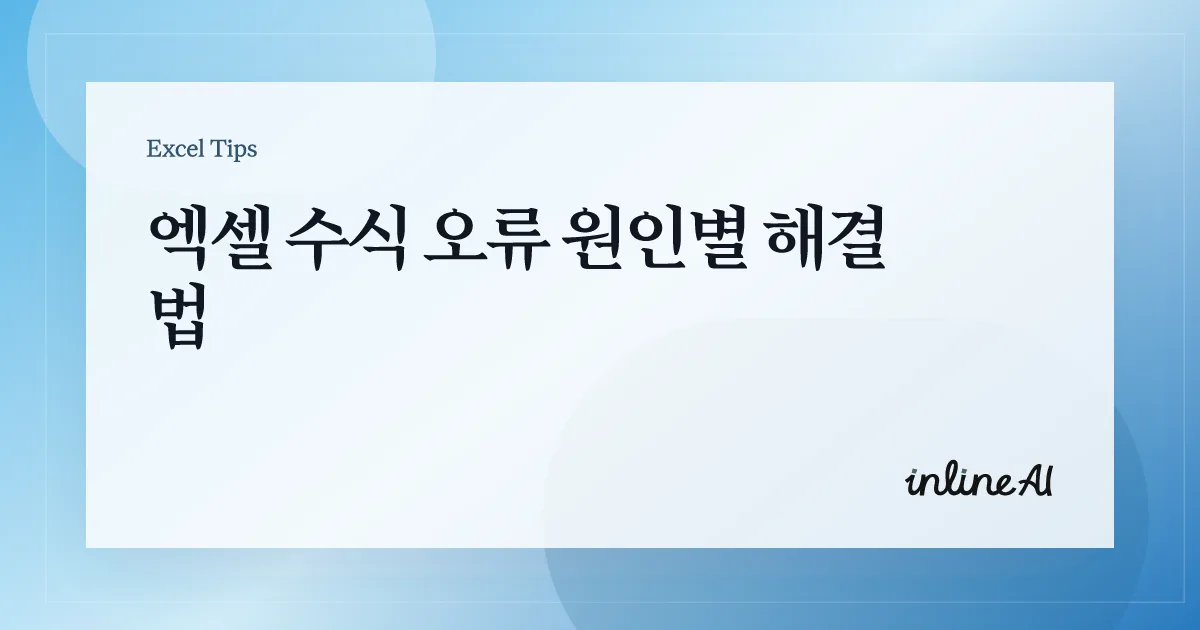 Excel Tips

엑셀 수식 오류 원인별 해결법

inlineAI